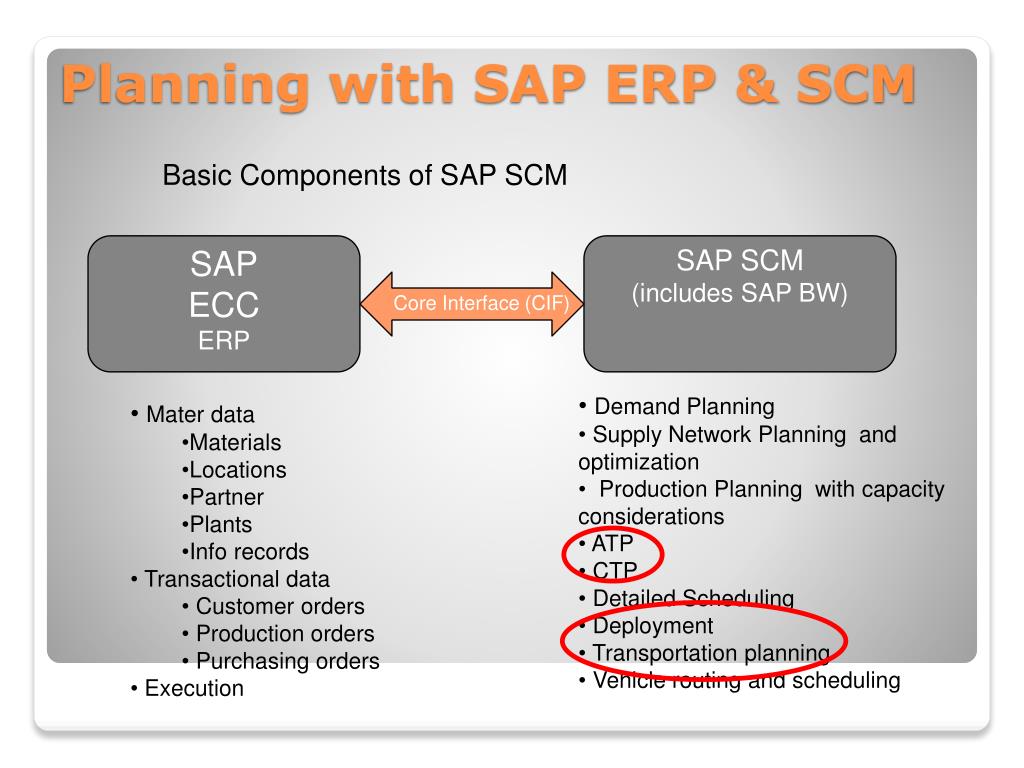 Planning with SAP ERP & SCM

Basic Components of SAP SCM

SAP
ECC
ERP

Core Interface (CIF)

SAP SCM
(includes SAP BW)

• Mater data
•Materials
•Locations
•Partner
•Plants
•Info records
• Transactional data
• Customer orders
• Production orders
• Purchasing orders
• Execution

• Demand Planning
• Supply Network Planning and optimization
• Production Planning with capacity considerations
• ATP
• CTP
• Detailed Scheduling
• Deployment
• Transportation planning
• Vehicle routing and scheduling